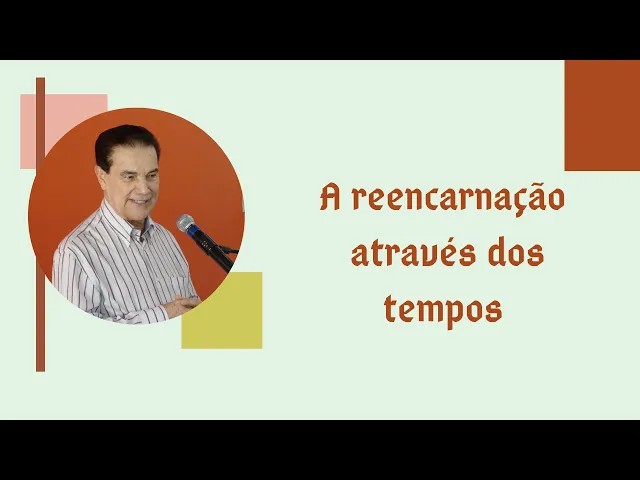 A reencarnação através dos tempos